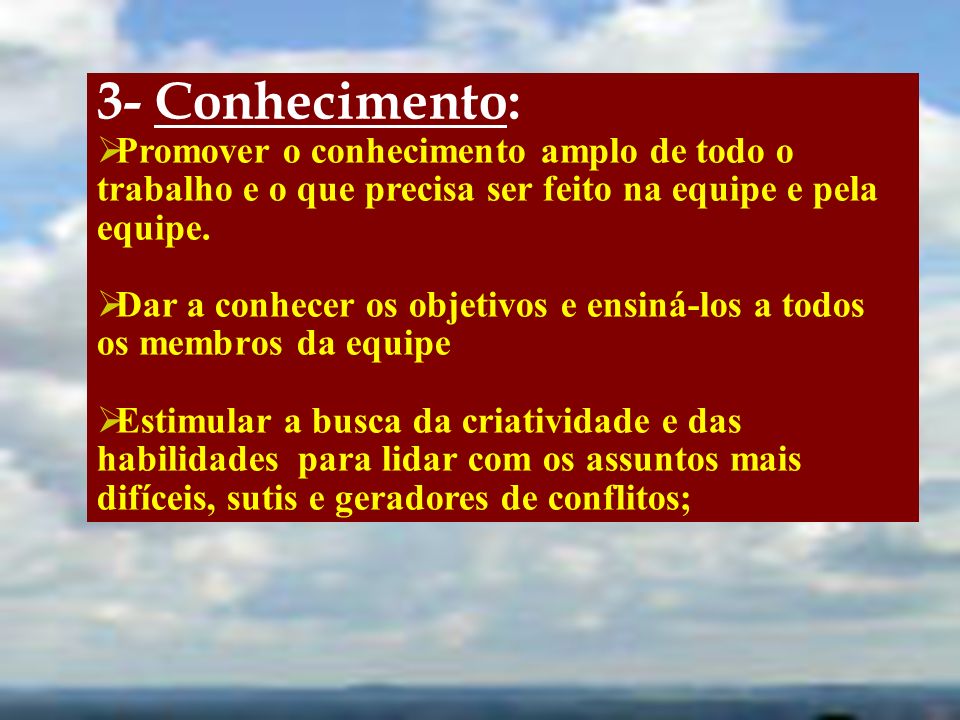 3- Conhecimento:

➢Promover o conhecimento amplo de todo o trabalho e o que precisa ser feito na equipe e pela equipe.

➢Dar a conhecer os objetivos e ensiná-los a todos os membros da equipe

➢Estimular a busca da criatividade e das habilidades para lidar com os assuntos mais difíceis, sutis e geradores de conflitos;